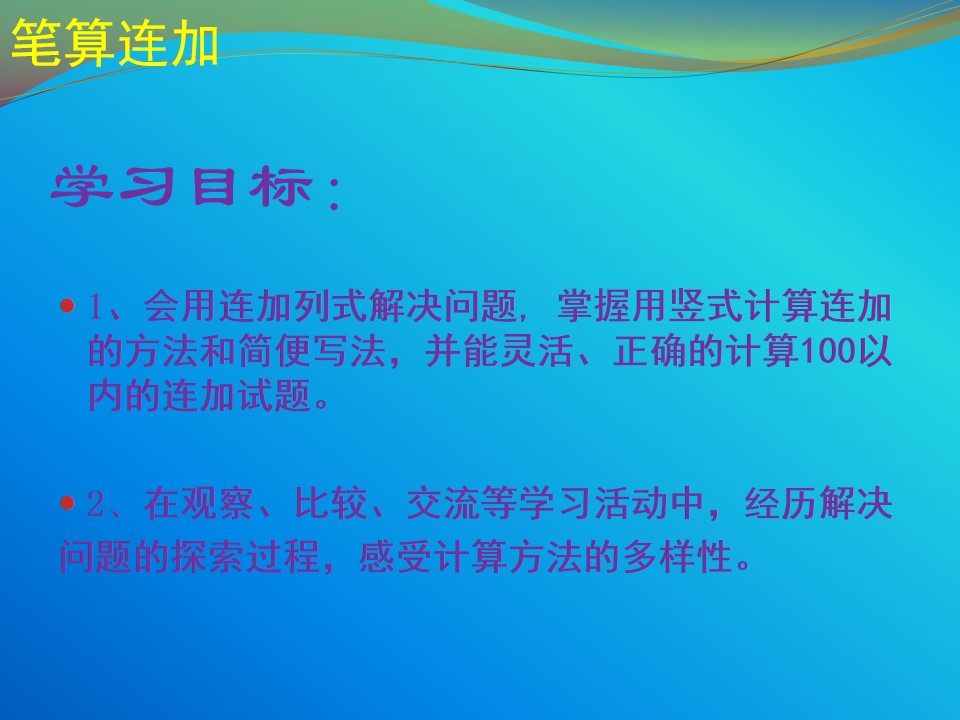 笔算连加

学习目标：

• 1、会用连加列式解决问题，掌握用竖式计算连加的方法和简便写法，并能灵活、正确的计算100以内的连加试题。

• 2、在观察、比较、交流等学习活动中，经历解决问题的探索过程，感受计算方法的多样性。